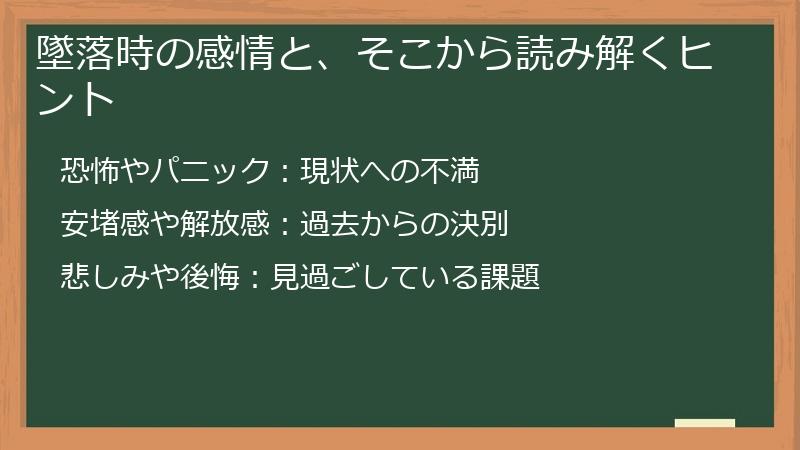 墜落時の感情と、そこから読み解くヒント

恐怖やパニック：現状への不満

安堵感や解放感：過去からの決別

悲しみや後悔：見過ごしている課題